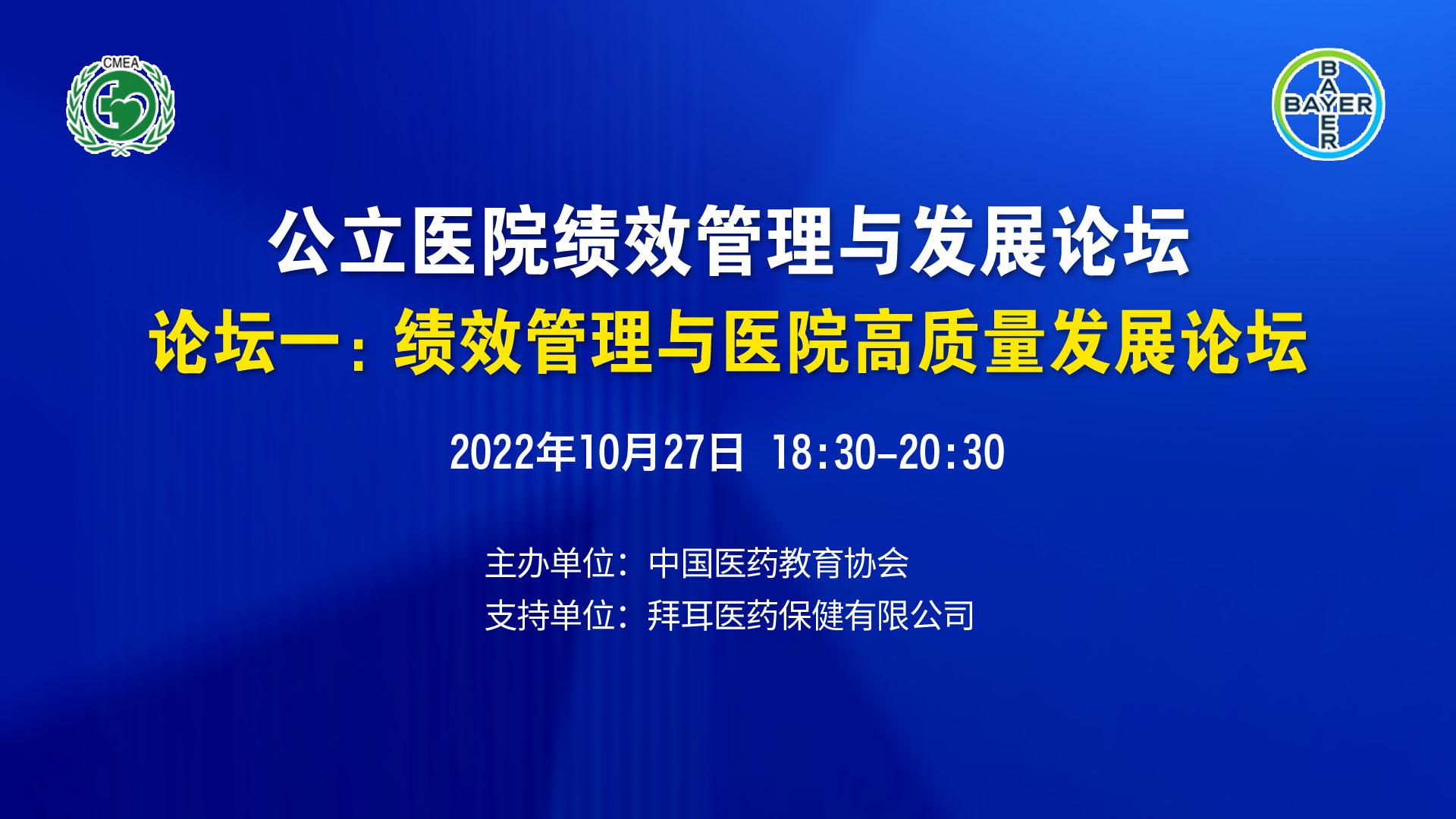 CMEA

BAYER

公立医院绩效管理与发展论坛
论坛一：绩效管理与医院高质量发展论坛

2022年10月27日 18:30-20:30

主办单位：中国医药教育协会
支持单位：拜耳医药保健有限公司